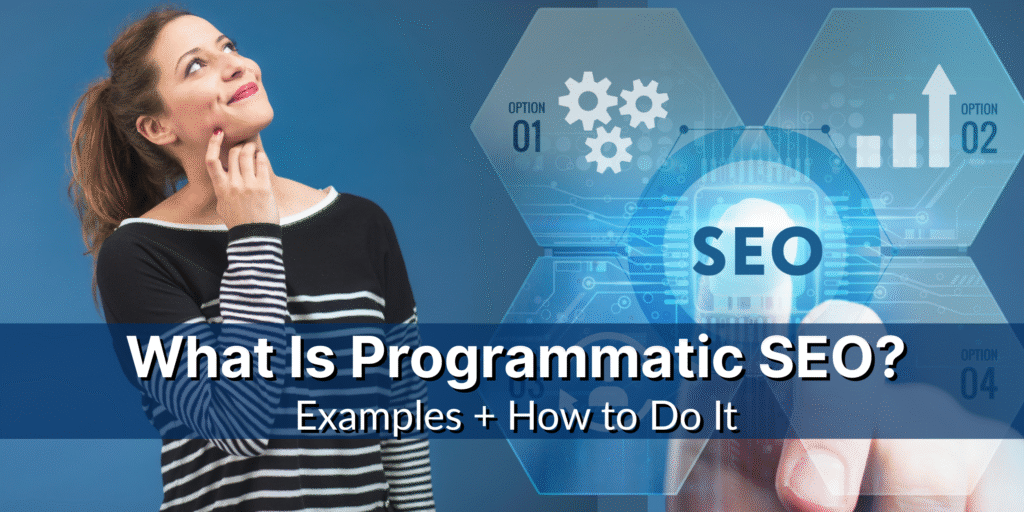 OPTION
01

OPTION
02

SEO

OPTION
04

What Is Programmatic SEO?
Examples + How to Do It